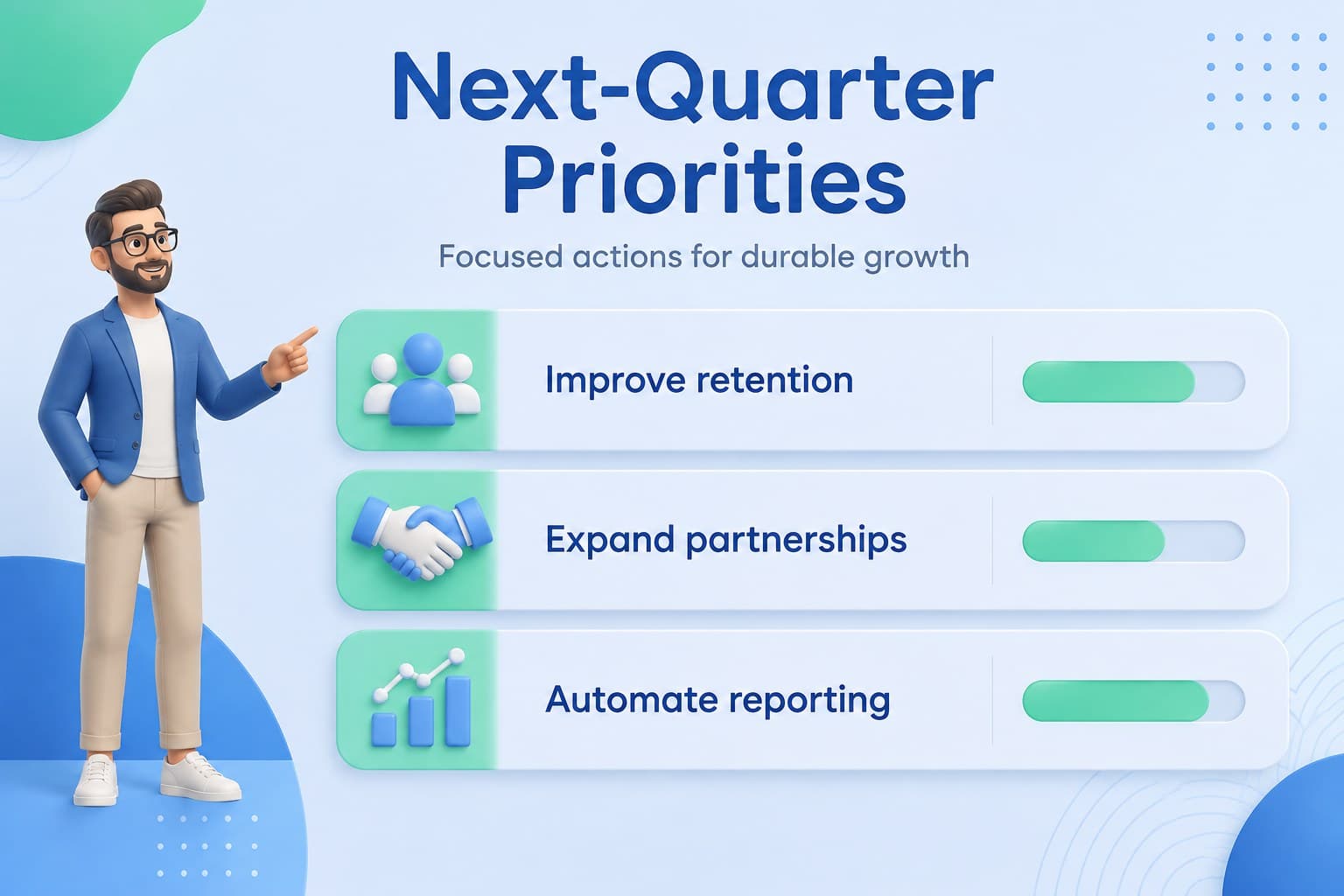 Next-Quarter Priorities

Focused actions for durable growth

Improve retention

Expand partnerships

Automate reporting